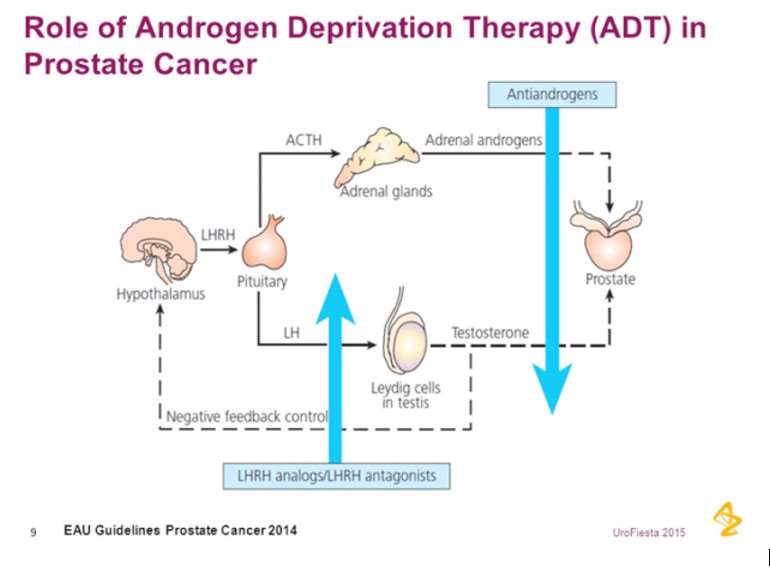 Role of Androgen Deprivation Therapy (ADT) in Prostate Cancer

Antiandrogens

ACTH

Adrenal androgens

Adrenal glands

LHRH

Hypothalamus

Pituitary

Prostate

LH

Testosterone

Leydig cells in testis

Negative feedback control

LHRH analogs/LHRH antagonists

9 EAU Guidelines Prostate Cancer 2014

UroFiesta 2015